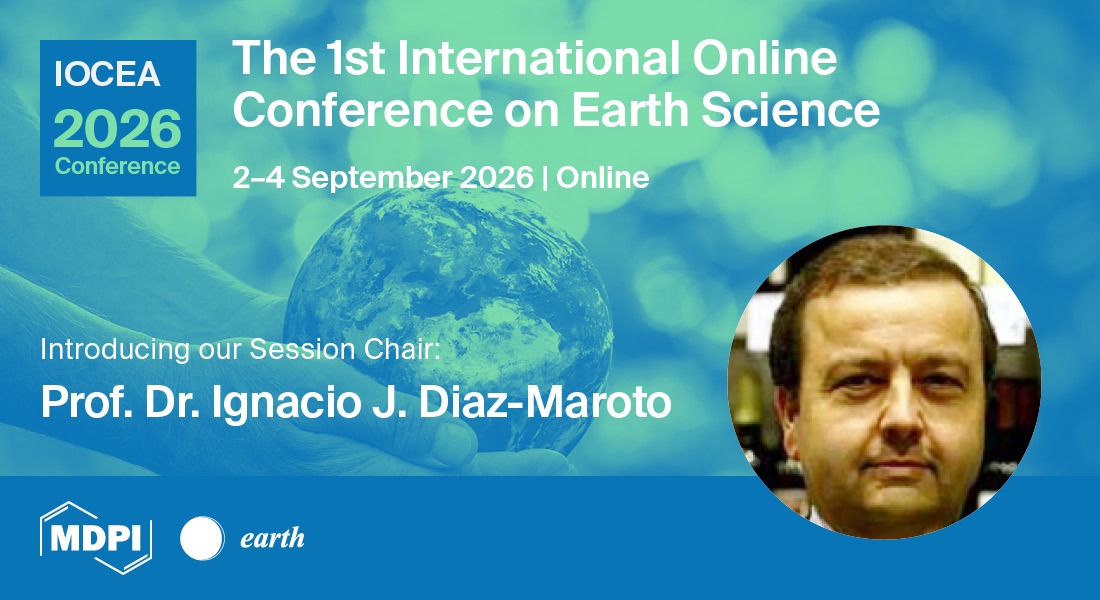 IOCEA 2026 Conference

The 1st International Online Conference on Earth Science

2–4 September 2026 | Online

Introducing our Session Chair:

Prof. Dr. Ignacio J. Diaz-Maroto

MDPI

earth